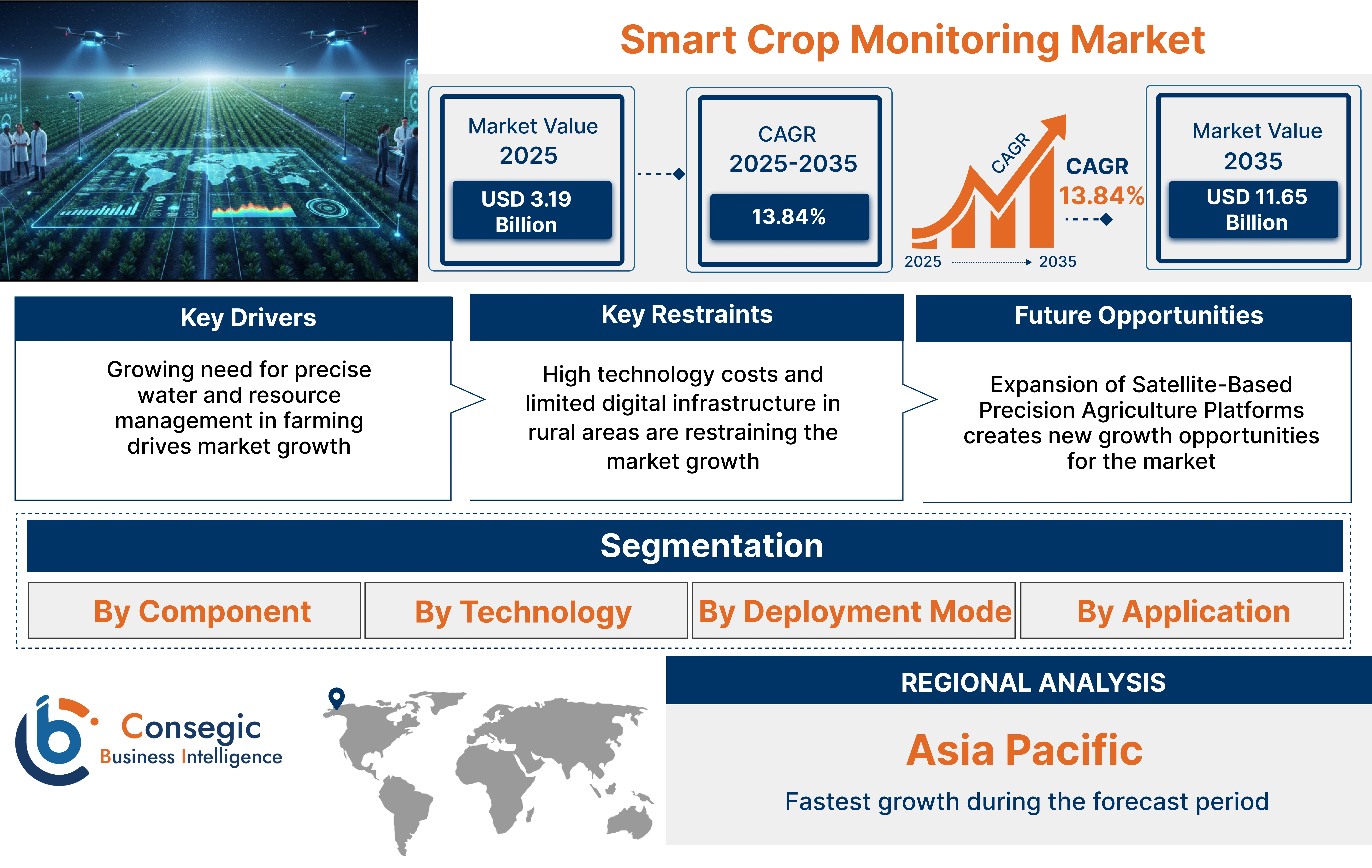 Smart Crop Monitoring Market

Market Value 2025

USD 3.19 Billion

CAGR 2025-2035

13.84%

CAGR

CAGR 13.84%

2025 2035

Market Value 2035

USD 11.65 Billion

Key Drivers

Growing need for precise water and resource management in farming drives market growth

Key Restraints

High technology costs and limited digital infrastructure in rural areas are restraining the market growth

Future Opportunities

Expansion of Satellite-Based Precision Agriculture Platforms creates new growth opportunities for the market

Segmentation

By Component

By Technology

By Deployment Mode

By Application

Consegic Business Intelligence

REGIONAL ANALYSIS

Asia Pacific

Fastest growth during the forecast period